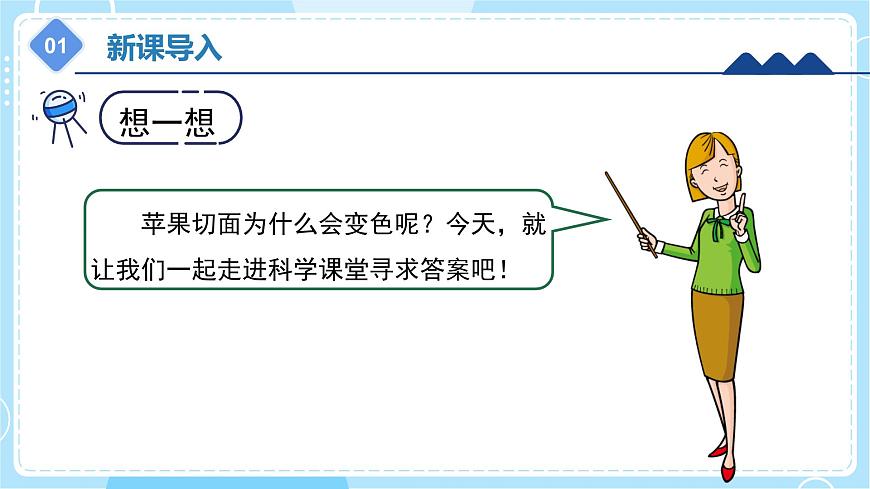 01 新课导入

想一想

苹果切面为什么会变色呢？今天，就让我们一起走进科学课堂寻求答案吧！